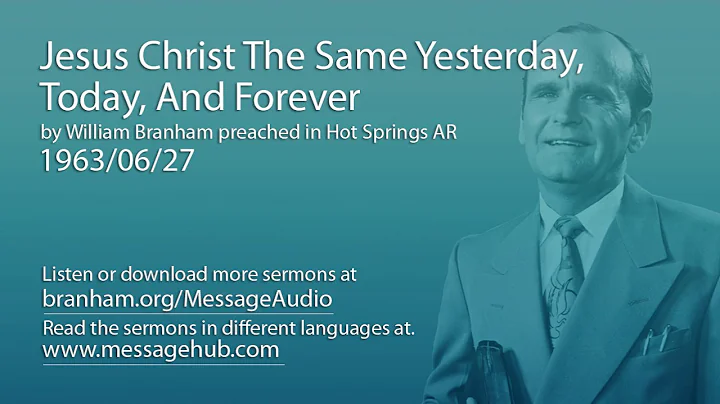 Jesus Christ The Same Yesterday, Today, And Forever
by William Branham preached in Hot Springs AR
1963/06/27

Listen or download more sermons at
branham.org/MessageAudio
Read the sermons in different languages at.
www.messagehub.com